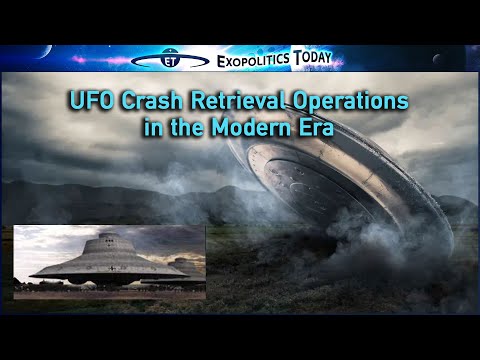 ET EXOPOLITICS TODAY

UFO Crash Retrieval Operations in the Modern Era